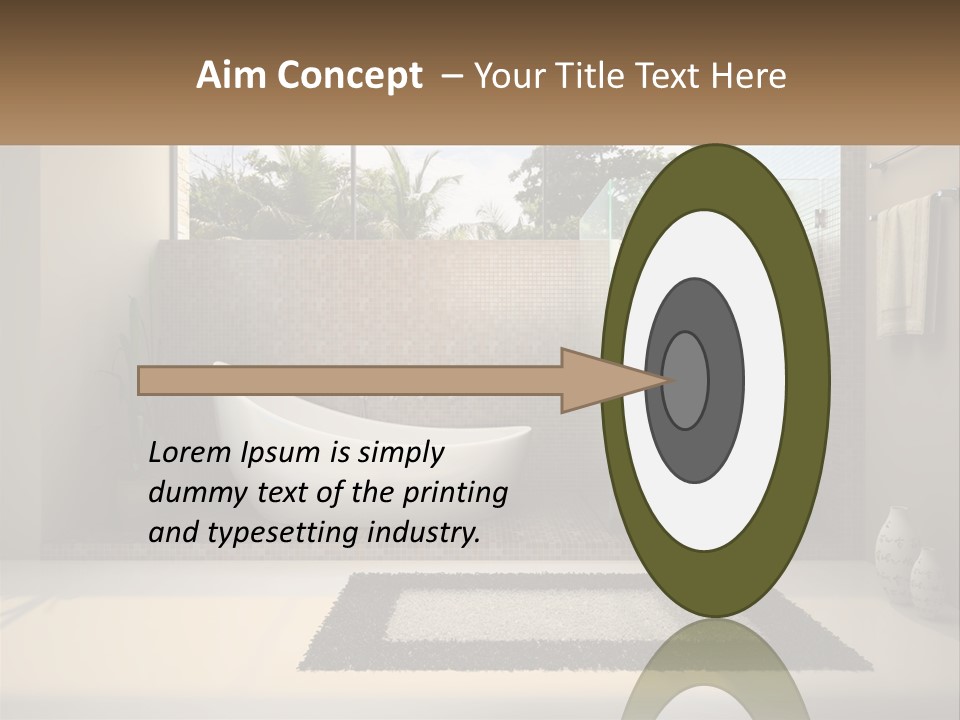 Aim Concept – Your Title Text Here

Lorem Ipsum is simply dummy text of the printing and typesetting industry.